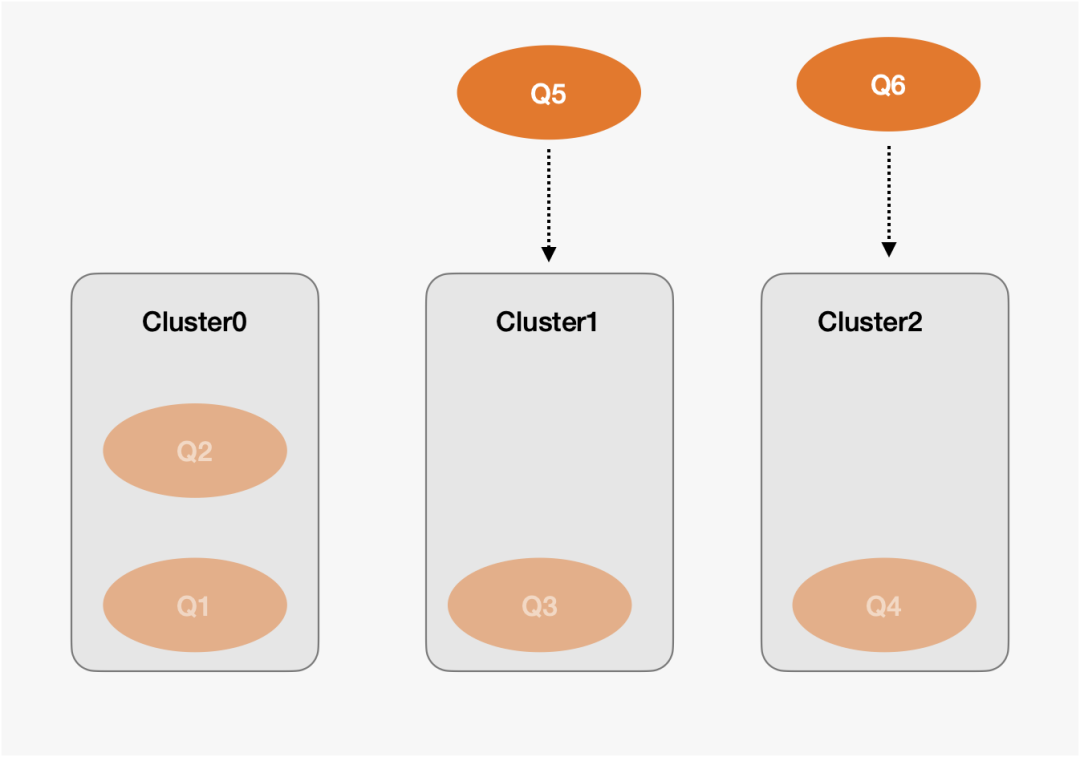 Q5

Q6

Cluster0

Q2

Q1

Cluster1

Q3

Cluster2

Q4